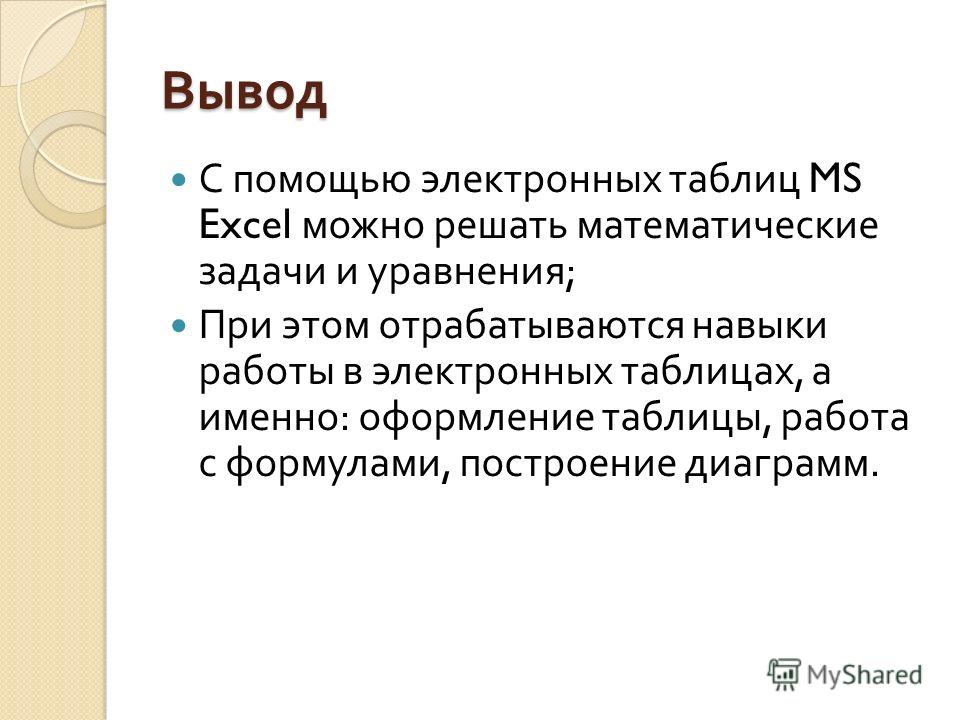 Вывод

С помощью электронных таблиц MS Excel можно решать математические задачи и уравнения;

При этом отрабатываются навыки работы в электронных таблицах, а именно: оформление таблицы, работа с формулами, построение диаграмм.

MyShared